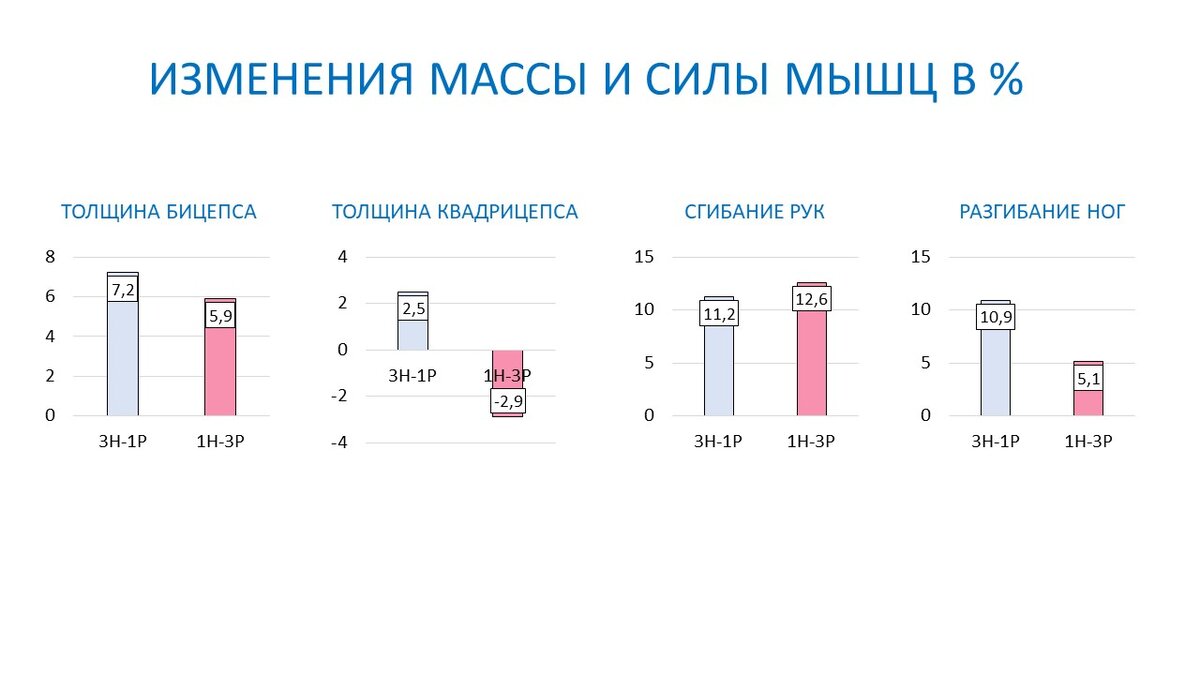 ИЗМЕНЕНИЯ МАССЫ И СИЛЫ МЫШЦ В %

ТОЛЩИНА БИЦЕПСА

8
6
4
2
0

7,2
5,9

3Н-1Р
1Н-3Р

ТОЛЩИНА КВАДРИЦЕПСА

4
2
0
-2
-4

2,5
-2,9

3Н-1Р
1Н-3Р

СГИБАНИЕ РУК

15
10
5
0

11,2
12,6

3Н-1Р
1Н-3Р

РАЗГИБАНИЕ НОГ

15
10
5
0

10,9
5,1

3Н-1Р
1Н-3Р